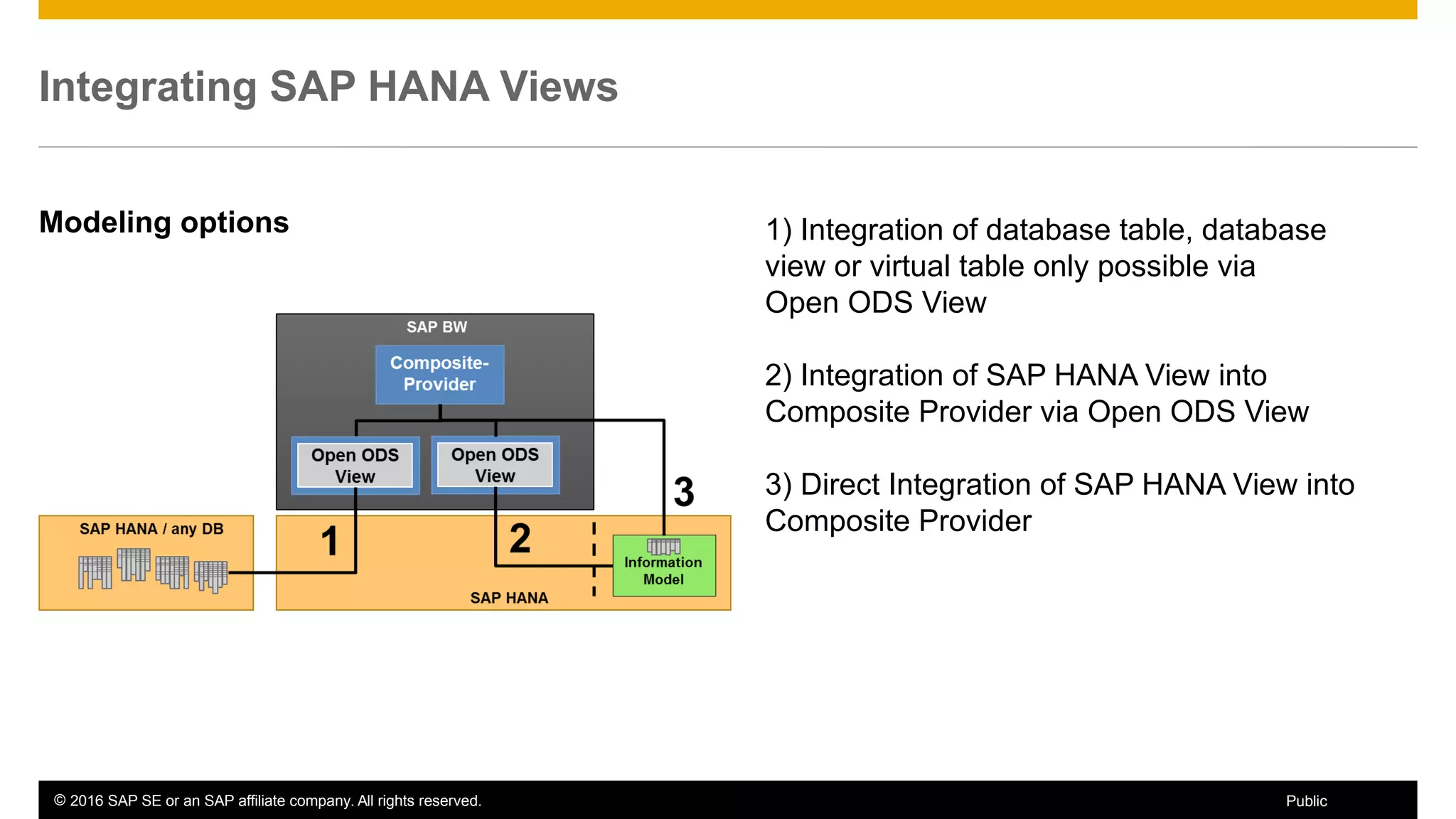 Integrating SAP HANA Views

Modeling options

SAP BW

Composite-Provider

Open ODS View

Open ODS View

3

SAP HANA / any DB

1

2

Information Model

SAP HANA

1) Integration of database table, database view or virtual table only possible via Open ODS View

2) Integration of SAP HANA View into Composite Provider via Open ODS View

3) Direct Integration of SAP HANA View into Composite Provider

© 2016 SAP SE or an SAP affiliate company. All rights reserved.

Public